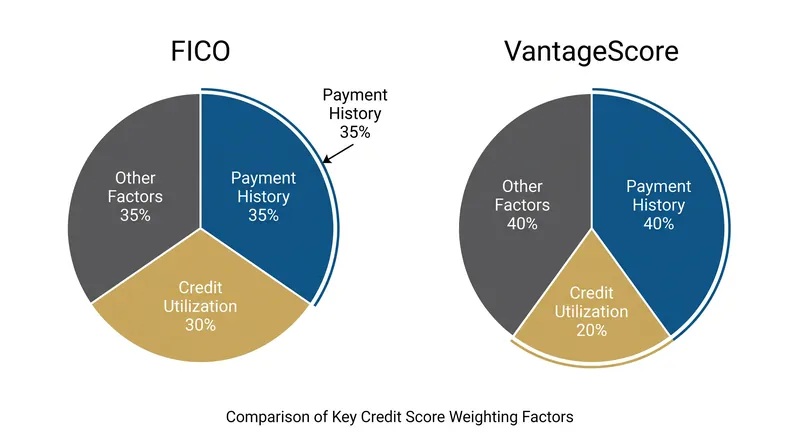 FICO

Payment History 35%

Other Factors 35%

Payment History 35%

Credit Utilization 30%

VantageScore

Other Factors 40%

Payment History 40%

Credit Utilization 20%

Comparison of Key Credit Score Weighting Factors